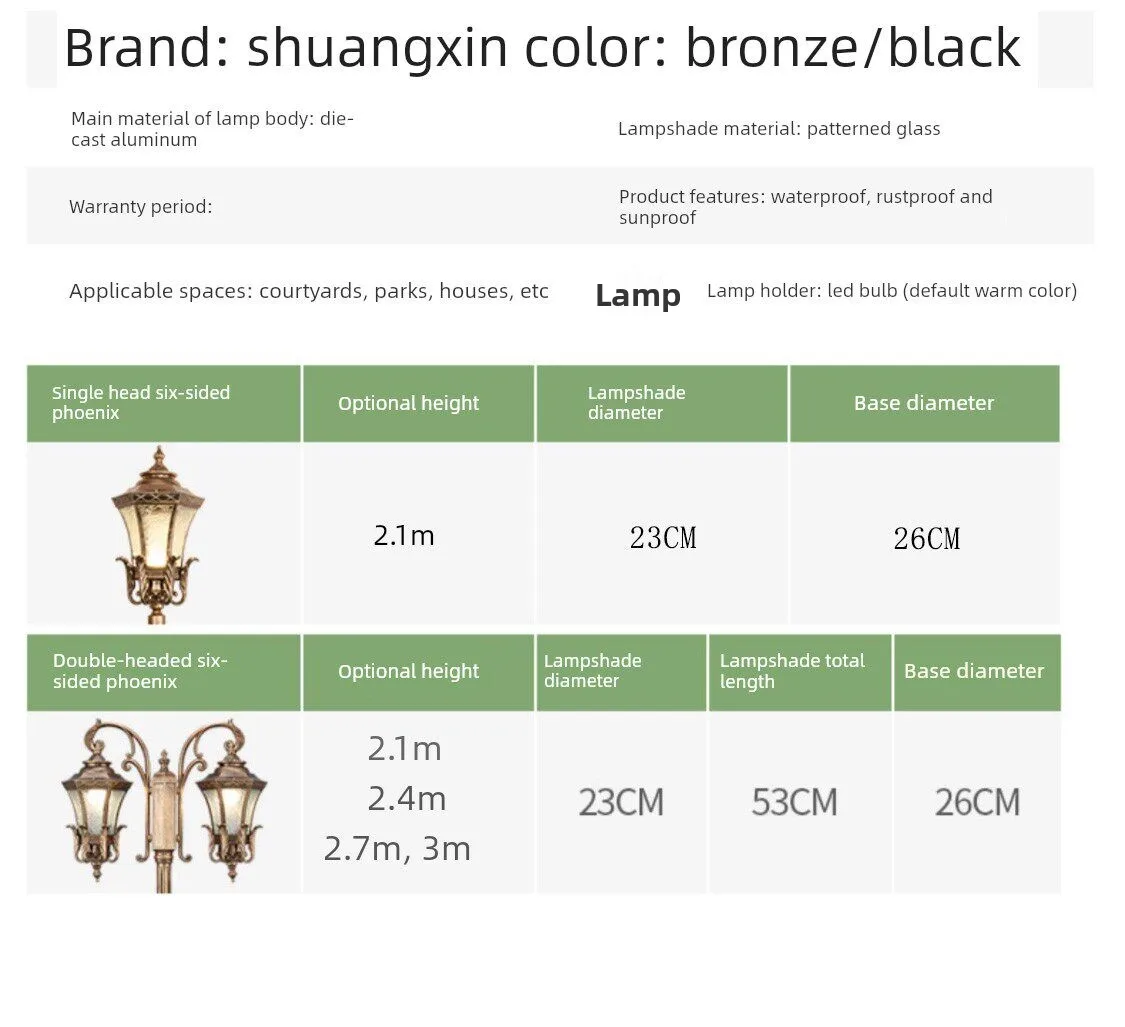 Brand: shuangxin color: bronze/black

Main material of lamp body: die-cast aluminum

Lampshade material: patterned glass

Warranty period:

Product features: waterproof, rustproof and sunproof

Applicable spaces: courtyards, parks, houses, etc

Lamp

Lamp holder: led bulb (default warm color)

| Single head six-sided phoenix | Optional height | Lampshade diameter | Base diameter |
|---|---|---|---|
| | 2.1m | 23CM | 26CM |

| Double-headed six-sided phoenix | Optional height | Lampshade diameter | Lampshade total length | Base diameter |
|---|---|---|---|---|
| | 2.1m 2.4m 2.7m, 3m | 23CM | 53CM | 26CM |